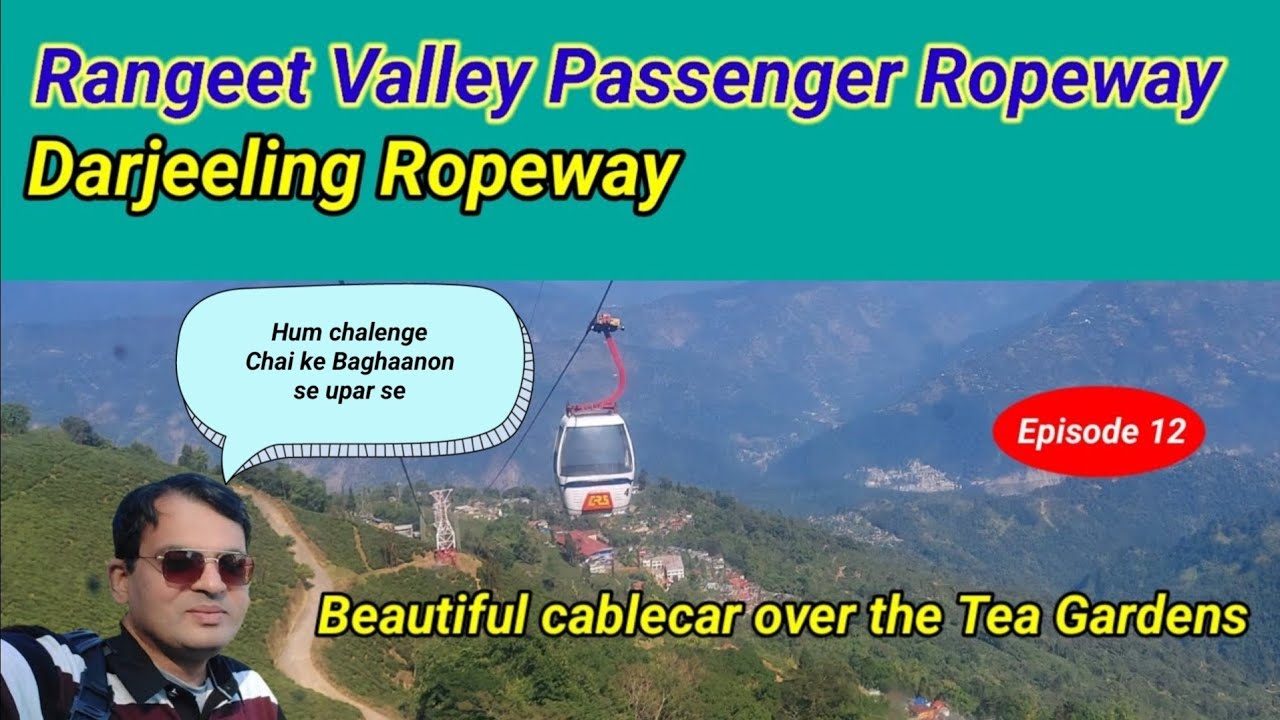 Rangeet Valley Passenger Ropeway
Darjeeling Ropeway

Hum chalenge Chai ke Baghaanon se upar se

Episode 12

Beautiful cablecar over the Tea Gardens